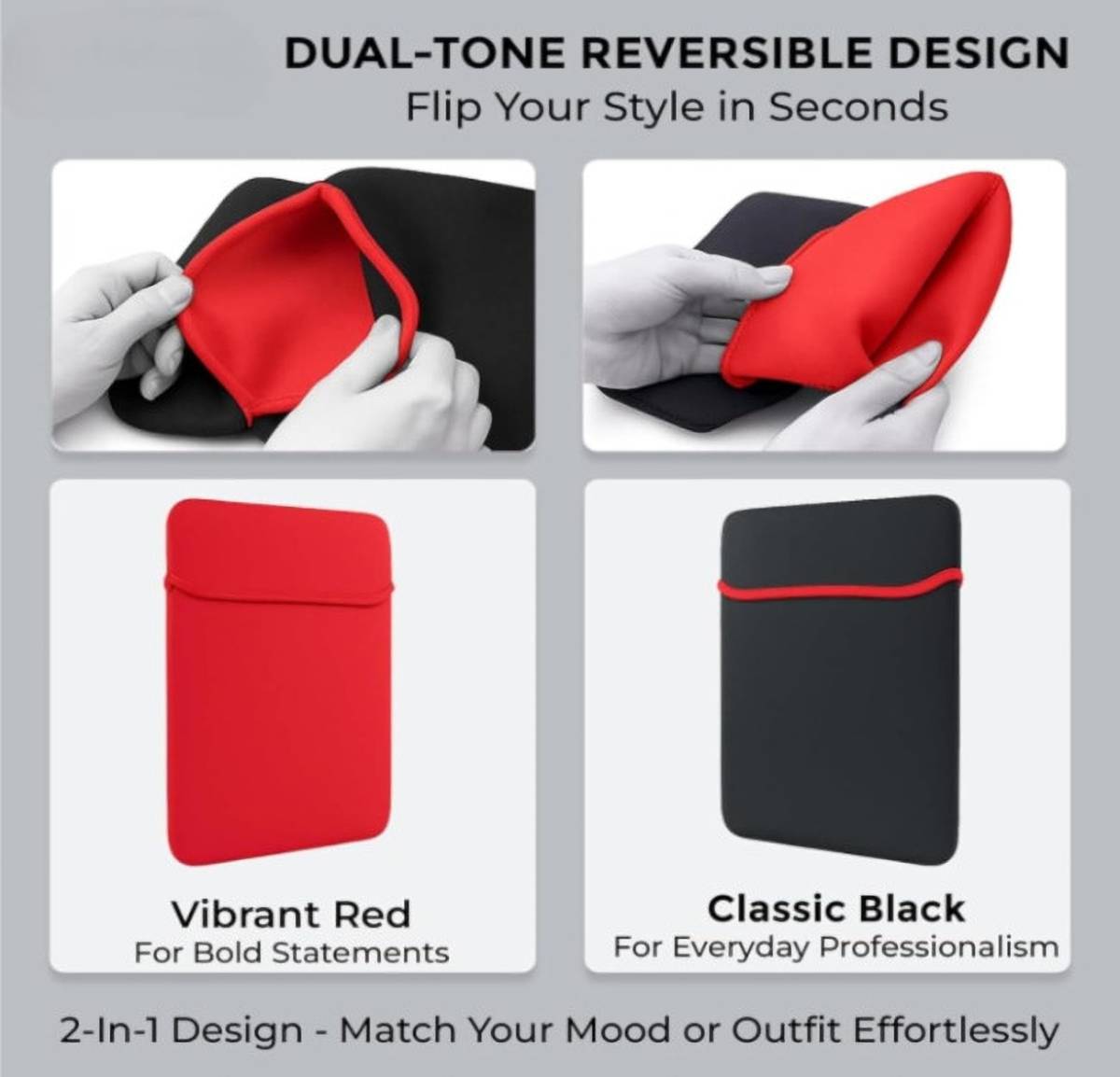 DUAL-TONE REVERSIBLE DESIGN
Flip Your Style in Seconds

Vibrant Red
For Bold Statements

Classic Black
For Everyday Professionalism

2-In-1 Design - Match Your Mood or Outfit Effortlessly